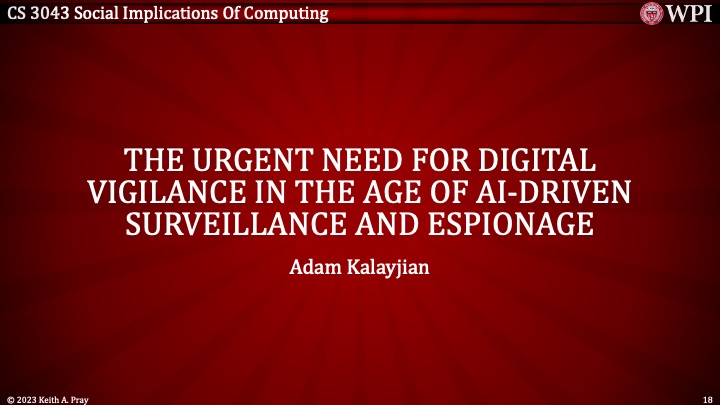 CS 3043 Social Implications Of Computing

WPI

THE URGENT NEED FOR DIGITAL VIGILANCE IN THE AGE OF AI-DRIVEN SURVEILLANCE AND ESPIONAGE

Adam Kalayjian

© 2023 Keith A. Pray

18